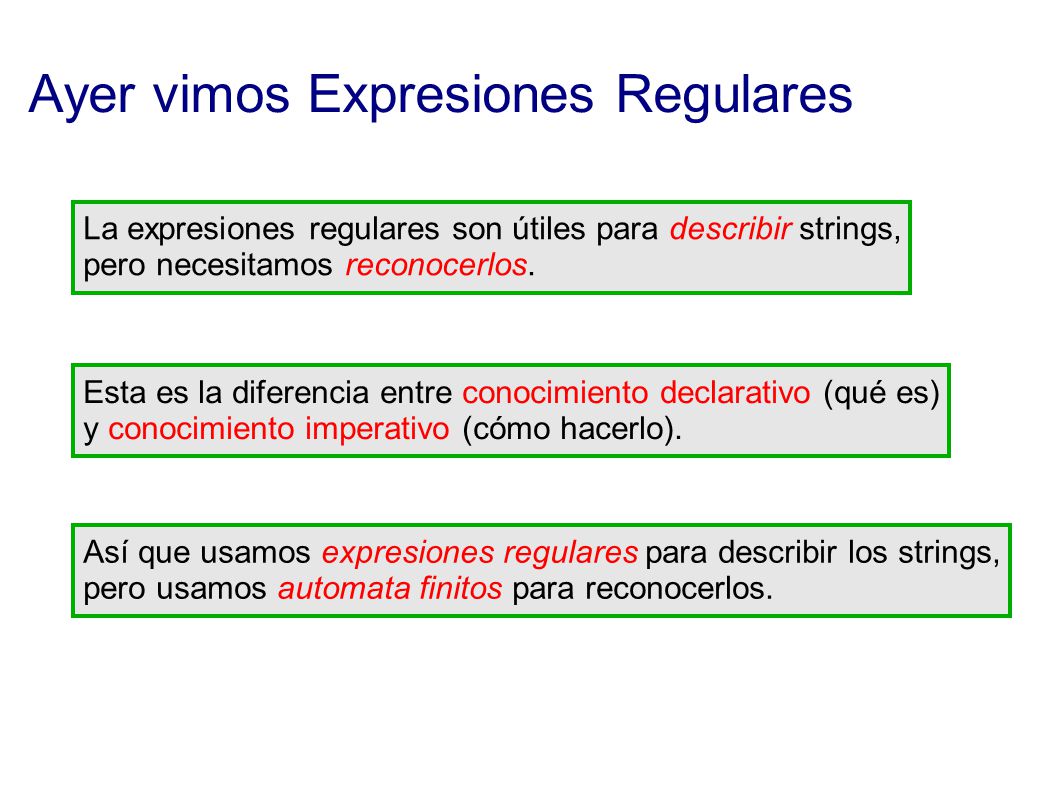 Ayer vimos Expresiones Regulares

La expresiones regulares son útiles para describir strings, pero necesitamos reconocerlos.

Esta es la diferencia entre conocimiento declarativo (qué es) y conocimiento imperativo (cómo hacerlo).

Así que usamos expresiones regulares para describir los strings, pero usamos automata finitos para reconocerlos.